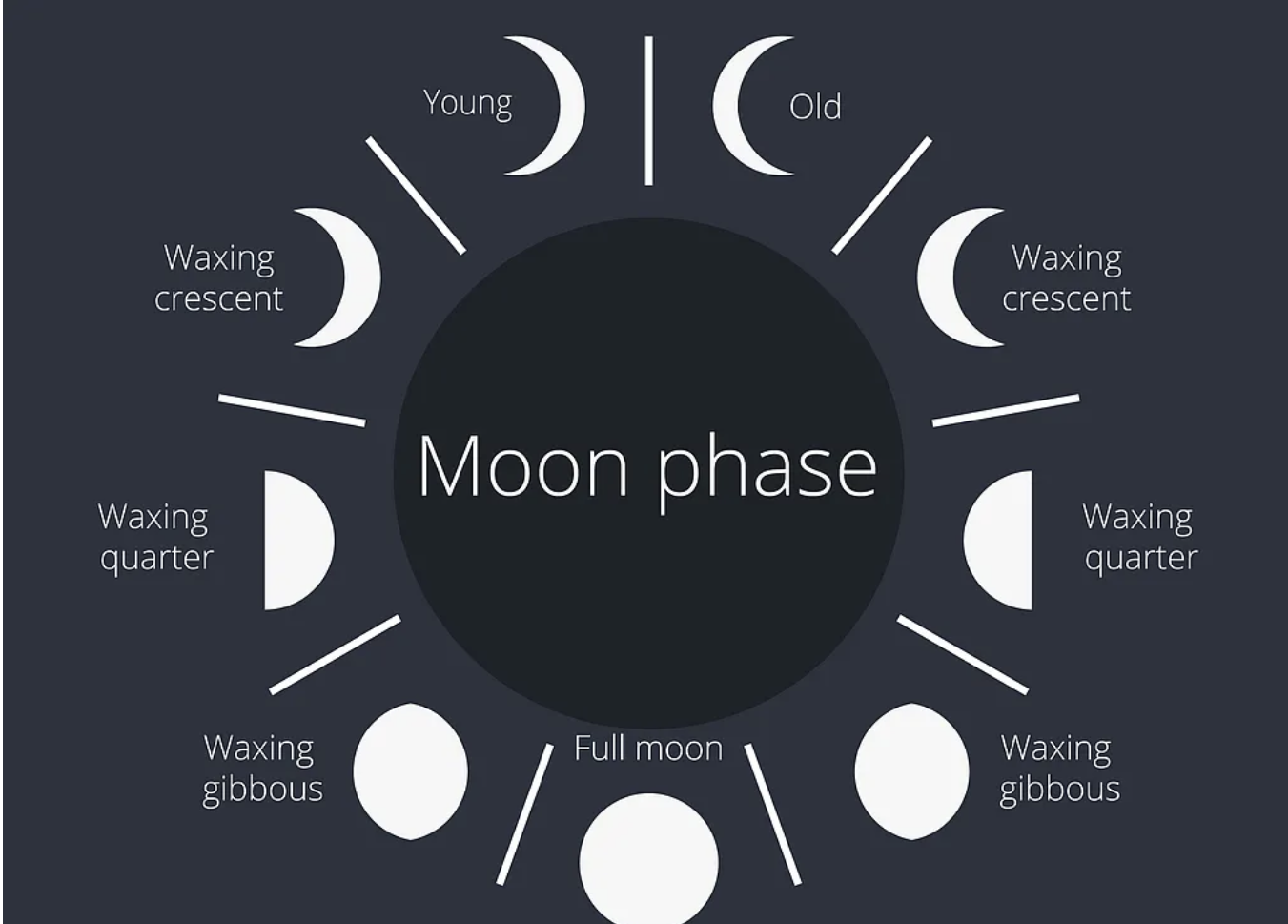 Young

Old

Waxing crescent

Waxing crescent

Moon phase

Waxing quarter

Waxing quarter

Waxing gibbous

Full moon

Waxing gibbous